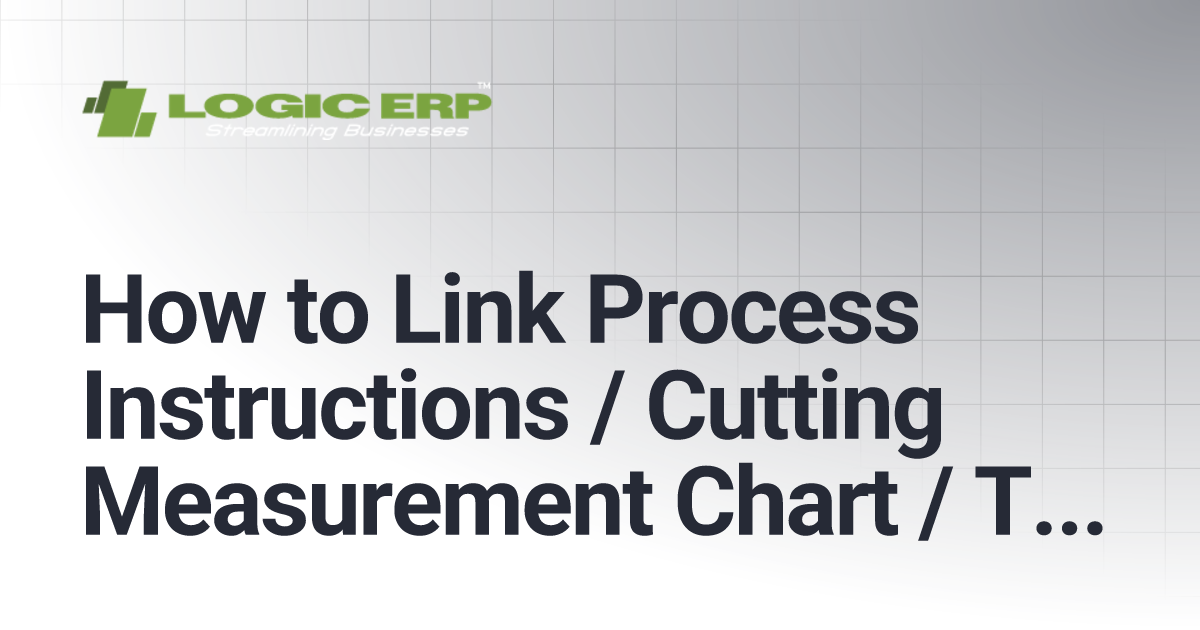 LOGIC ERP™
Streamlining Businesses

How to Link Process Instructions / Cutting Measurement Chart / T...